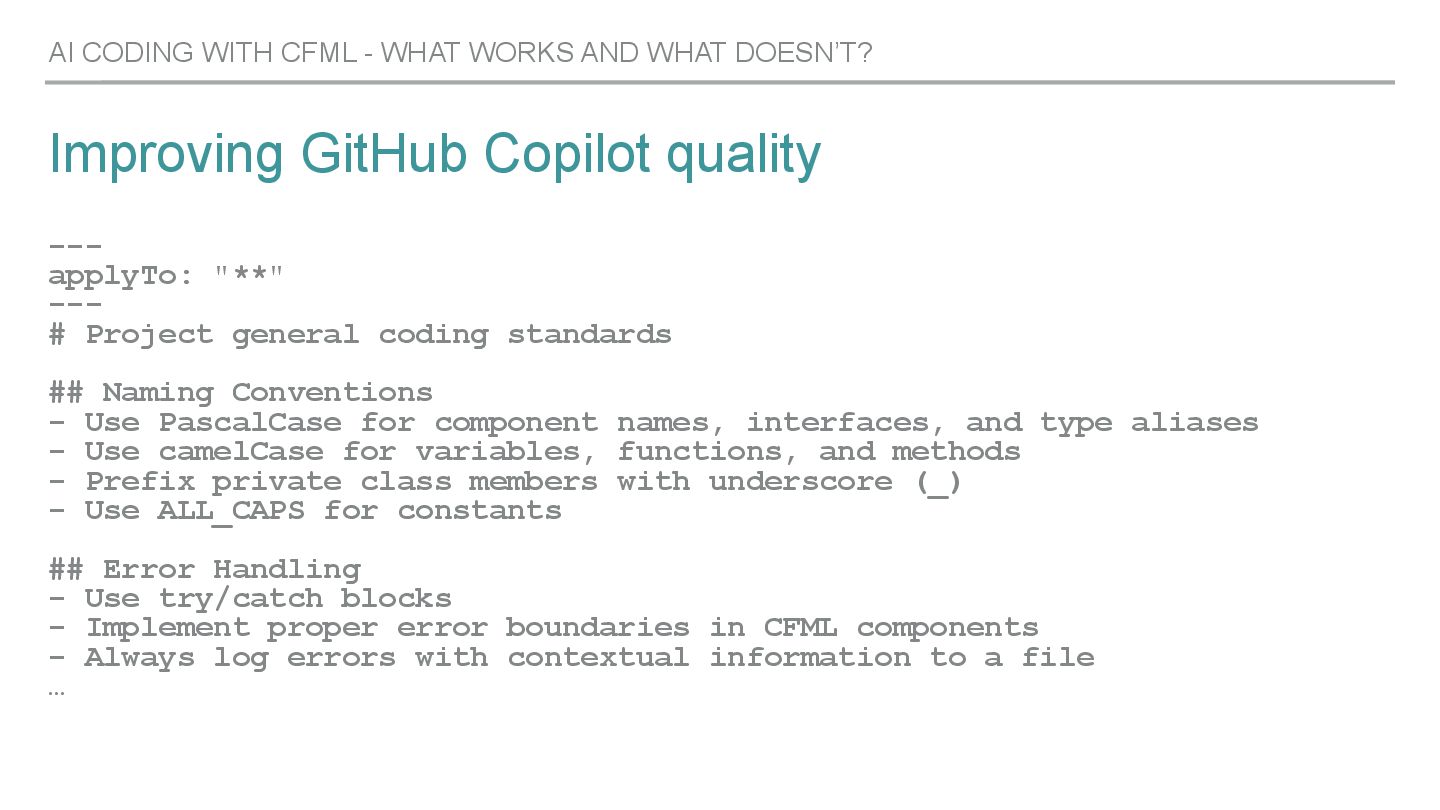 AI CODING WITH CFML - WHAT WORKS AND WHAT DOESN'T?

Improving GitHub Copilot quality

---
applyTo: "**"
---
# Project general coding standards

## Naming Conventions
- Use PascalCase for component names, interfaces, and type aliases
- Use camelCase for variables, functions, and methods
- Prefix private class members with underscore (_)
- Use ALL_CAPS for constants

## Error Handling
- Use try/catch blocks
- Implement proper error boundaries in CFML components
- Always log errors with contextual information to a file
…